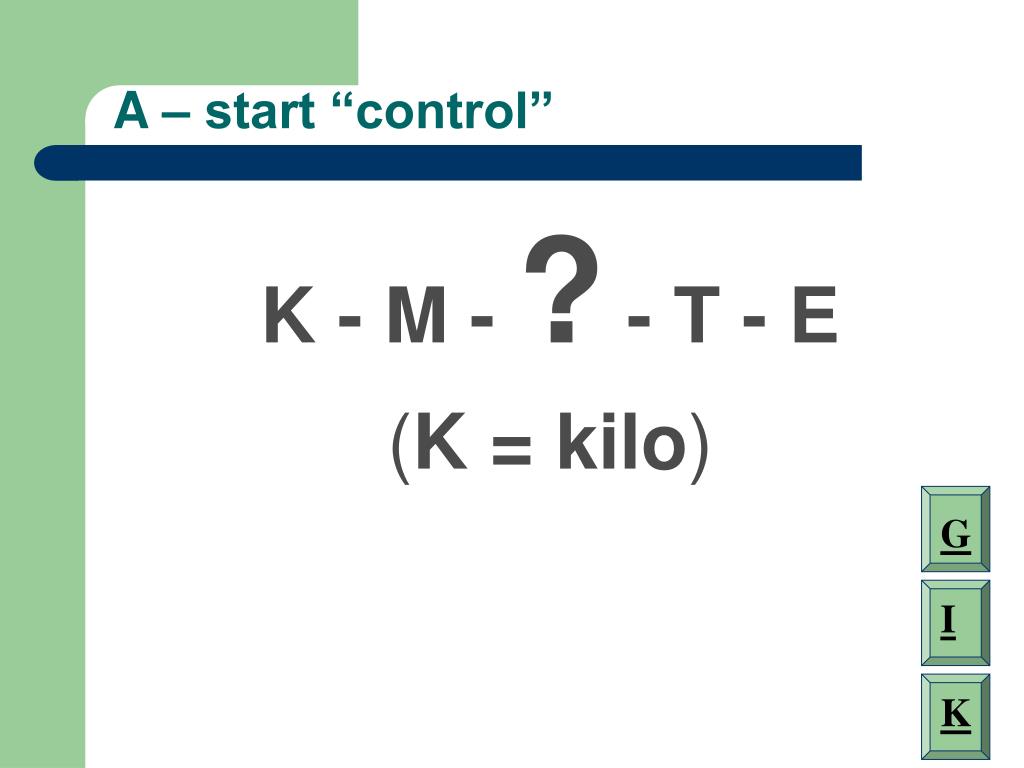 A – start “control”

K - M - ? - T - E

(K = kilo)

G

I

K